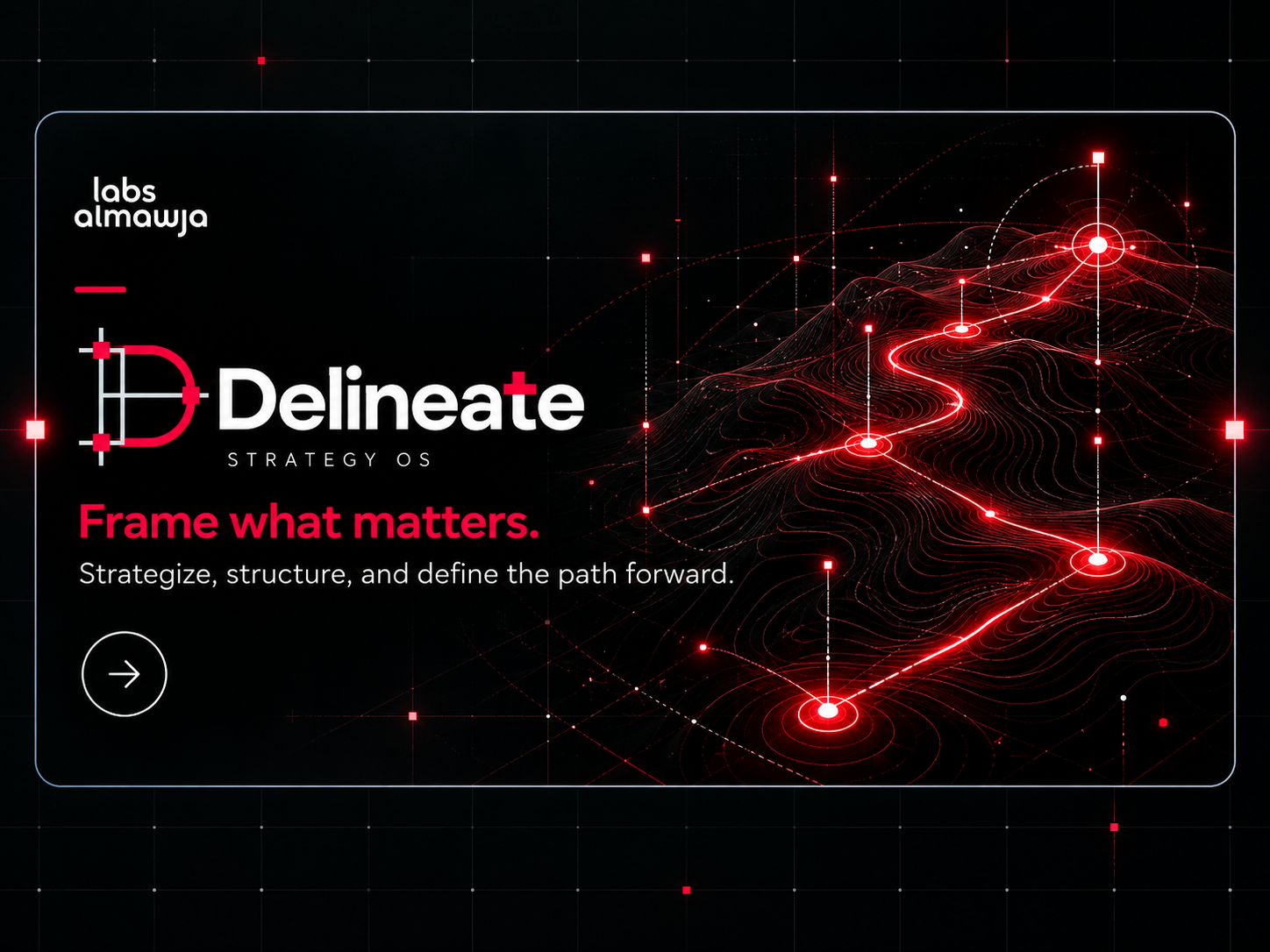 labs
almawja

Delineate
STRATEGY OS

Frame what matters.
Strategize, structure, and define the path forward.